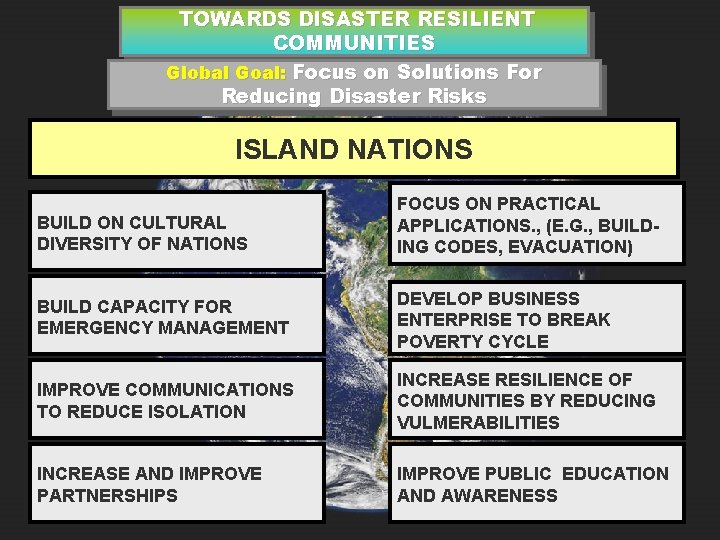 TOWARDS DISASTER RESILIENT COMMUNITIES

Global Goal: Focus on Solutions For Reducing Disaster Risks

ISLAND NATIONS

BUILD ON CULTURAL DIVERSITY OF NATIONS

BUILD CAPACITY FOR EMERGENCY MANAGEMENT

IMPROVE COMMUNICATIONS TO REDUCE ISOLATION

INCREASE AND IMPROVE PARTNERSHIPS

FOCUS ON PRACTICAL APPLICATIONS., (E.G., BUILDING CODES, EVACUATION)

DEVELOP BUSINESS ENTERPRISE TO BREAK POVERTY CYCLE

INCREASE RESILIENCE OF COMMUNITIES BY REDUCING VULMERABILITIES

IMPROVE PUBLIC EDUCATION AND AWARENESS